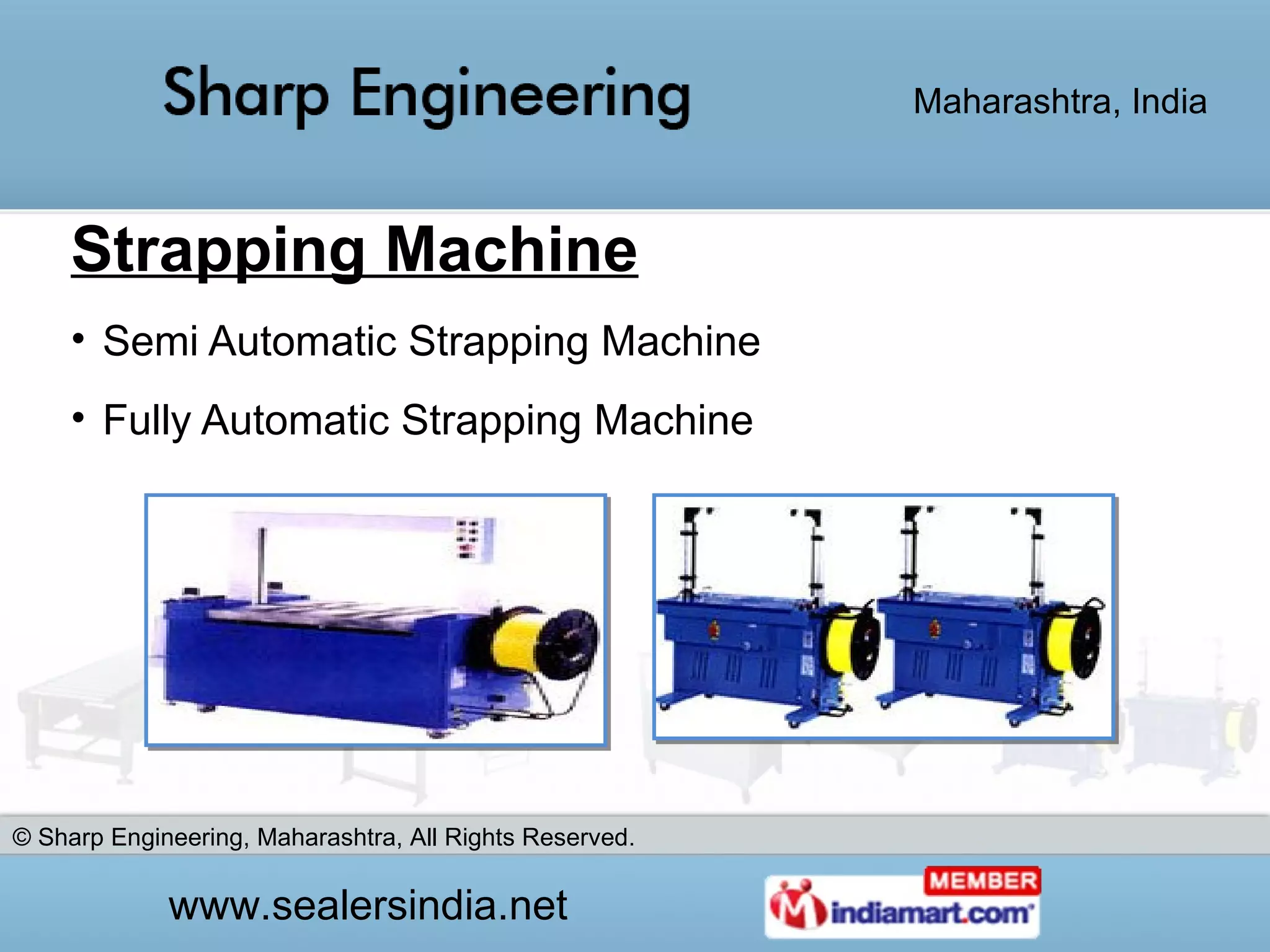 Sharp Engineering

Maharashtra, India

Strapping Machine

• Semi Automatic Strapping Machine

• Fully Automatic Strapping Machine

© Sharp Engineering, Maharashtra, All Rights Reserved.

www.sealersindia.net

MEMBER
indiamart.com